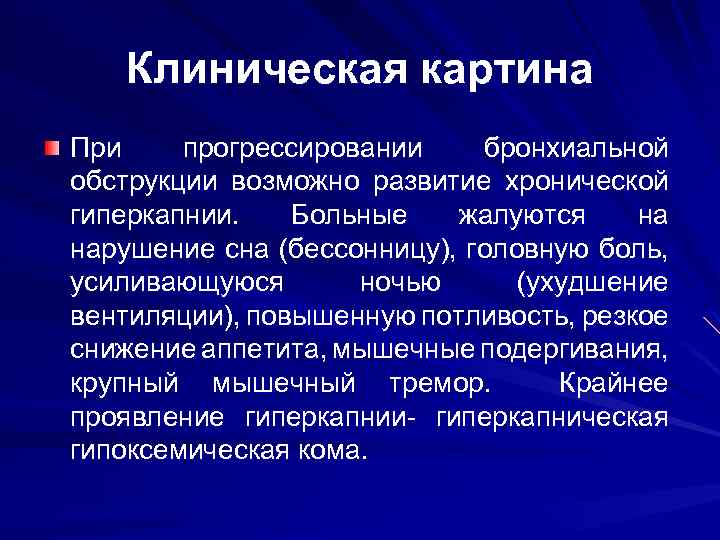 Клиническая картина

При прогрессировании бронхиальной обструкции возможно развитие хронической гиперкапнии. Больные жалуются на нарушение сна (бессонницу), головную боль, усиливающуюся ночью (ухудшение вентиляции), повышенную потливость, резкое снижение аппетита, мышечные подергивания, крупный мышечный тремор. Крайнее проявление гиперкапнии- гиперкапническая гипоксемическая кома.